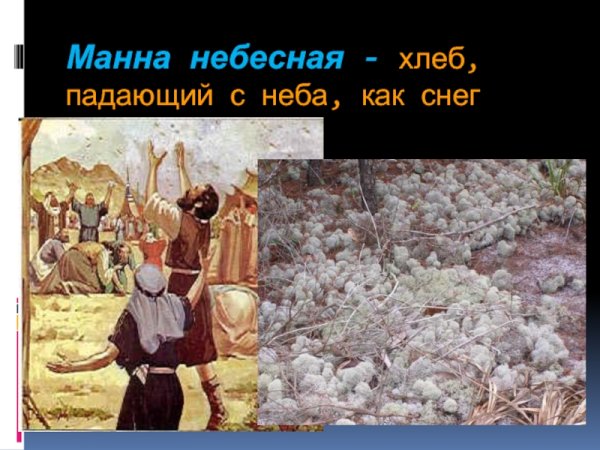 Манна небесная - хлеб, падающий с неба, как снег